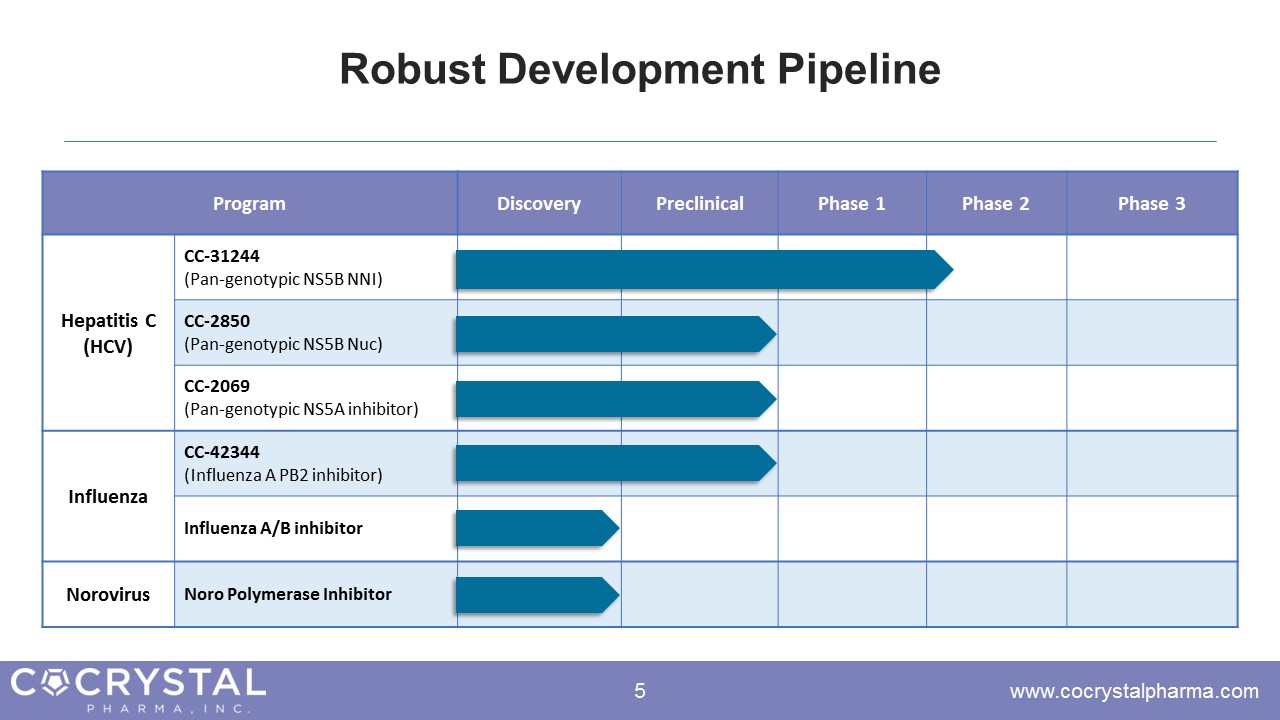 Robust Development Pipeline

| Program | | Discovery | Preclinical | Phase 1 | Phase 2 | Phase 3 |
|---|---|---|---|---|---|---|
| Hepatitis C (HCV) | CC-31244 (Pan-genotypic NS5B NNI) | | | | | |
| | CC-2850 (Pan-genotypic NS5B Nuc) | | | | | |
| | CC-2069 (Pan-genotypic NS5A inhibitor) | | | | | |
| Influenza | CC-42344 (Influenza A PB2 inhibitor) | | | | | |
| | Influenza A/B inhibitor | | | | | |
| Norovirus | Noro Polymerase Inhibitor | | | | | |

COCRYSTAL PHARMA, INC.

5

www.cocrystalpharma.com